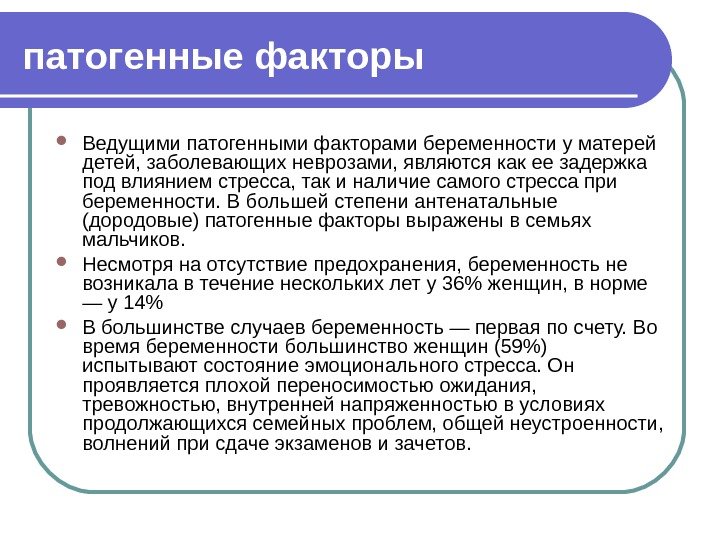 патогенные факторы

Ведущими патогенными факторами беременности у матерей детей, заболевающих неврозами, являются как ее задержка под влиянием стресса, так и наличие самого стресса при беременности. В большей степени антенатальные (дородовые) патогенные факторы выражены в семьях мальчиков.

Несмотря на отсутствие предохранения, беременность не возникала в течение нескольких лет у 36% женщин, в норме — у 14%

В большинстве случаев беременность — первая по счету. Во время беременности большинство женщин (59%) испытывают состояние эмоционального стресса. Он проявляется плохой переносимостью ожидания, тревожностью, внутренней напряженностью в условиях продолжающихся семейных проблем, общей неустроенности, волнений при сдаче экзаменов и зачетов.